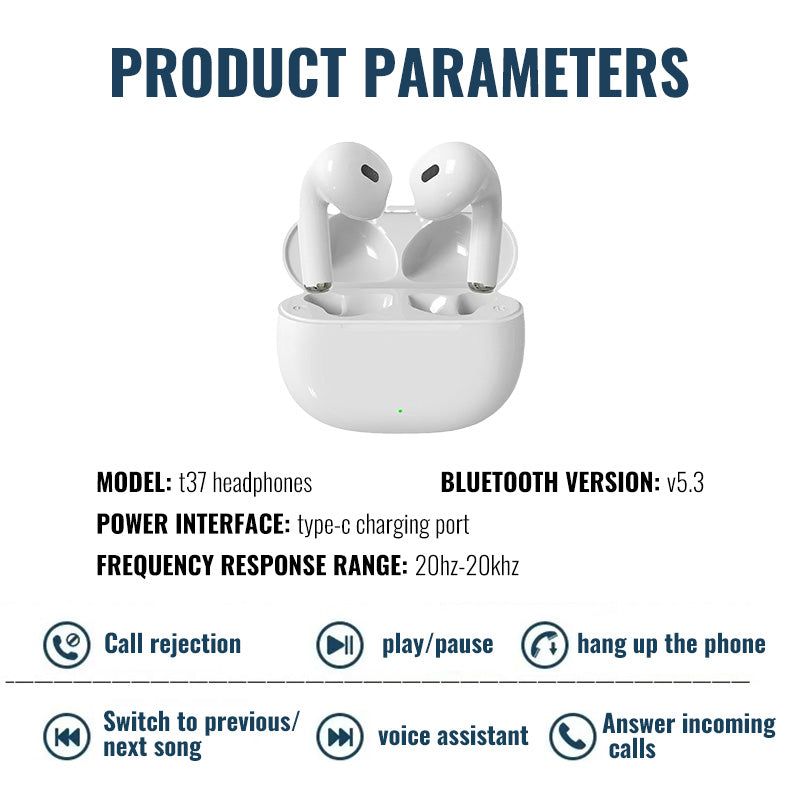 PRODUCT PARAMETERS

MODEL: t37 headphones

BLUETOOTH VERSION: v5.3

POWER INTERFACE: type-c charging port

FREQUENCY RESPONSE RANGE: 20hz-20khz

Call rejection

play/pause

hang up the phone

Switch to previous/ next song

voice assistant

Answer incoming calls